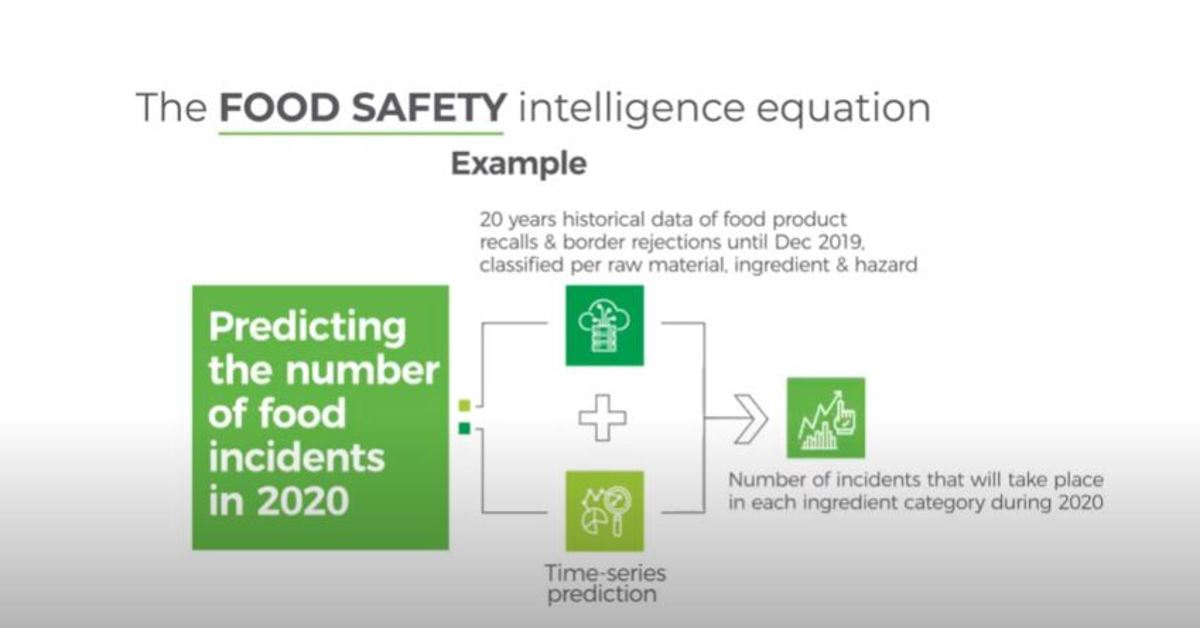 The FOOD SAFETY intelligence equation

Example

Predicting the number of food incidents in 2020

20 years historical data of food product recalls & border rejections until Dec 2019, classified per raw material, ingredient & hazard

Time-series prediction

Number of incidents that will take place in each ingredient category during 2020